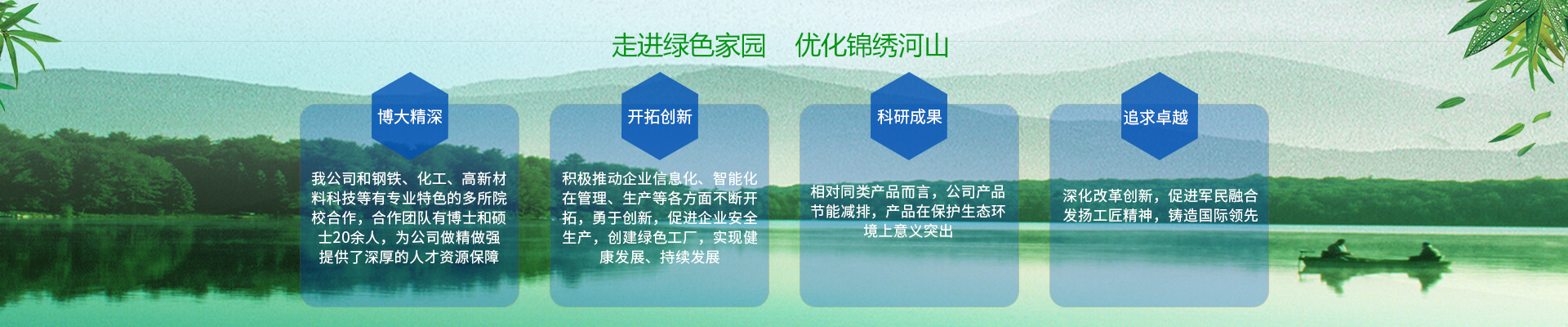 走进绿色家园　优化锦绣河山

博大精深

我公司和钢铁、化工、高新材料科技等有专业特色的多所院校合作，合作团队有博士和硕士20余人，为公司做精做强提供了深厚的人才资源保障

开拓创新

积极推动企业信息化、智能化在管理、生产等各方面不断开拓，勇于创新，促进企业安全生产，创建绿色工厂，实现健康发展、持续发展

科研成果

相对同类产品而言，公司产品节能减排，产品在保护生态环境上意义突出

追求卓越

深化改革创新，促进军民融合发扬工匠精神，铸造国际领先